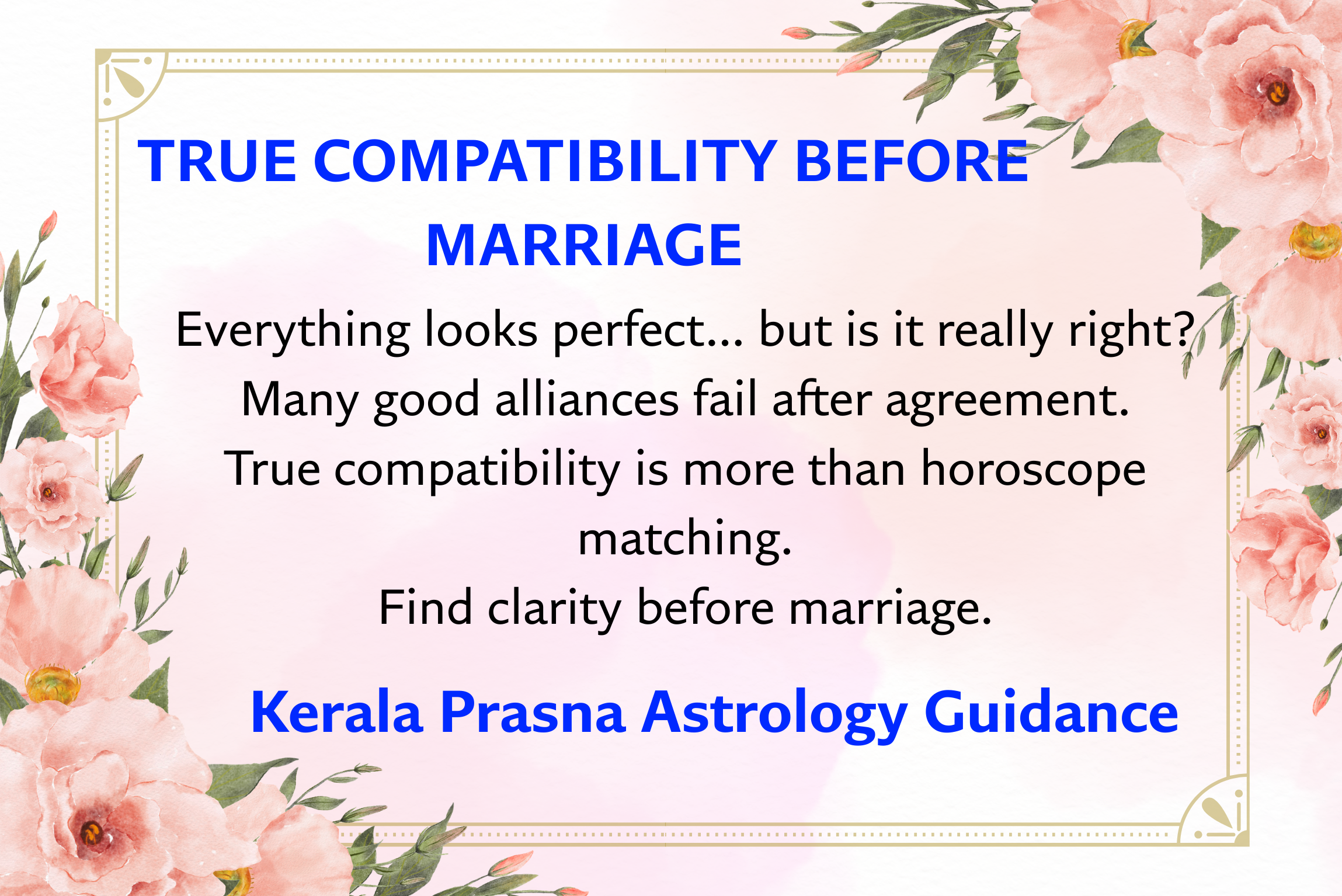 TRUE COMPATIBILITY BEFORE MARRIAGE

Everything looks perfect... but is it really right?
Many good alliances fail after agreement.
True compatibility is more than horoscope matching.
Find clarity before marriage.

Kerala Prasna Astrology Guidance